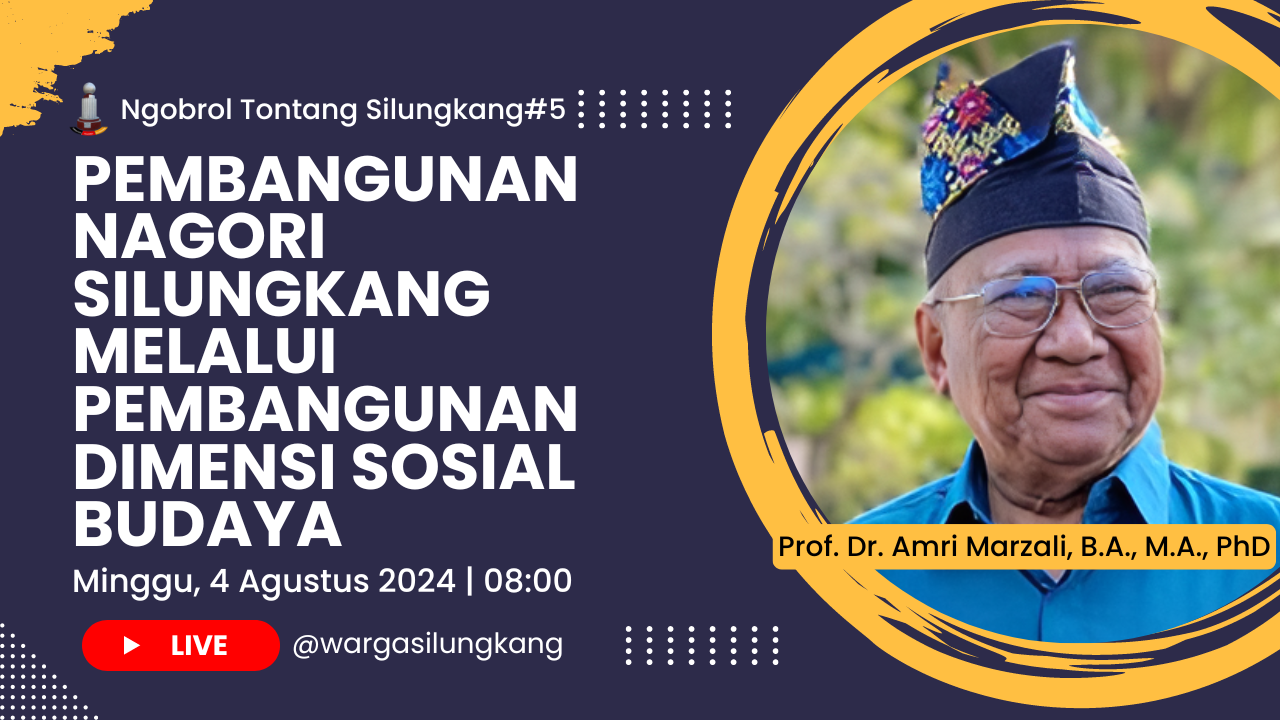 Ngobrol Tontang Silungkang#5

PEMBANGUNAN NAGORI SILUNGKANG MELALUI PEMBANGUNAN DIMENSI SOSIAL BUDAYA

Minggu, 4 Agustus 2024 | 08:00

LIVE @wargasilungkang

Prof. Dr. Amri Marzali, B.A., M.A., PhD